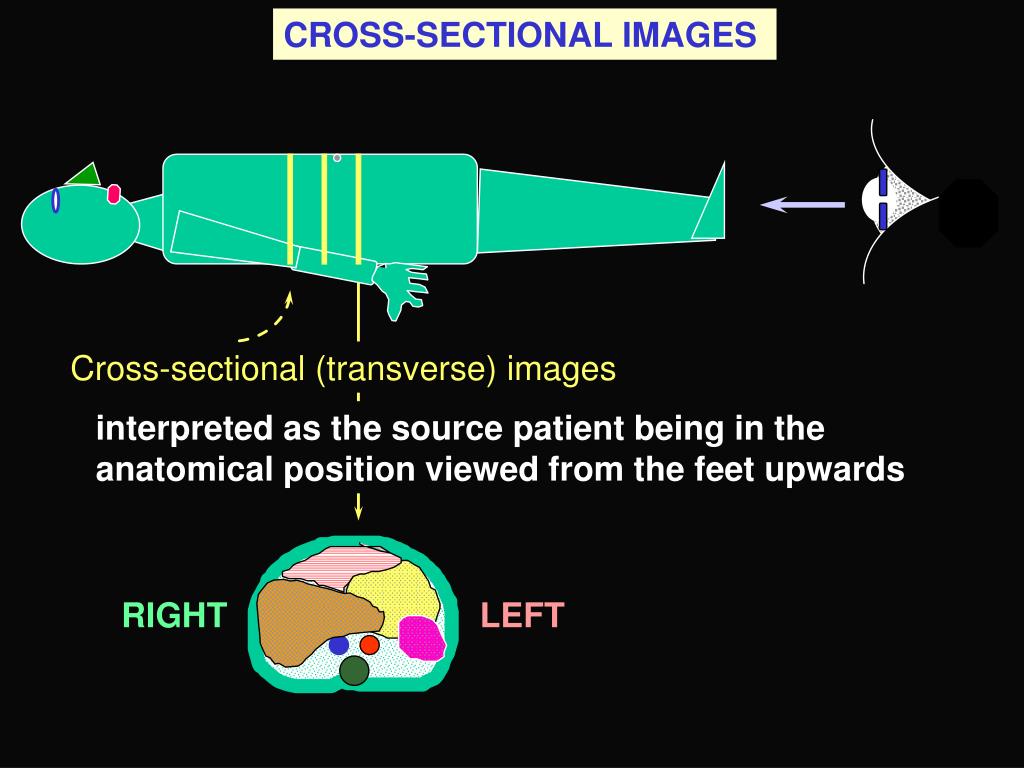 CROSS-SECTIONAL IMAGES

Cross-sectional (transverse) images

interpreted as the source patient being in the anatomical position viewed from the feet upwards

RIGHT

LEFT